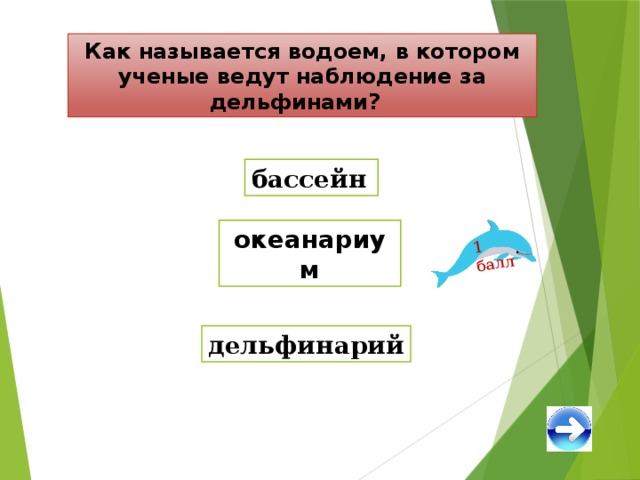 Как называется водоем, в котором ученые ведут наблюдение за дельфинами?

бассейн

океанариум

1 балл

дельфинарий